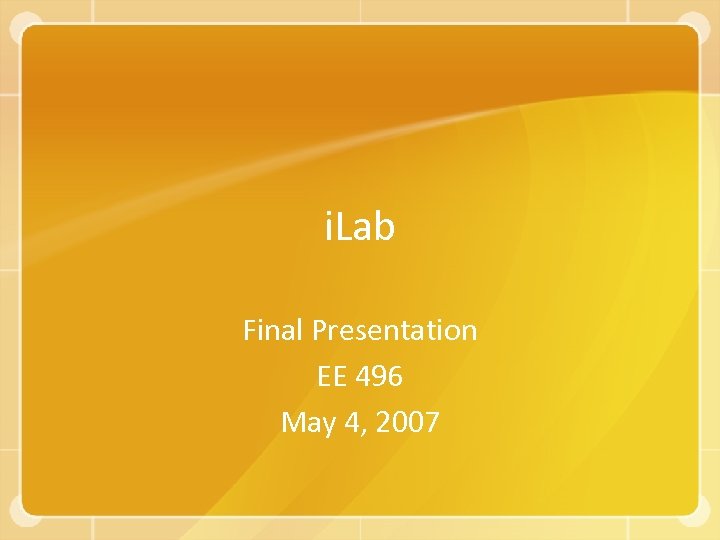 iLab

Final Presentation
EE 496
May 4, 2007